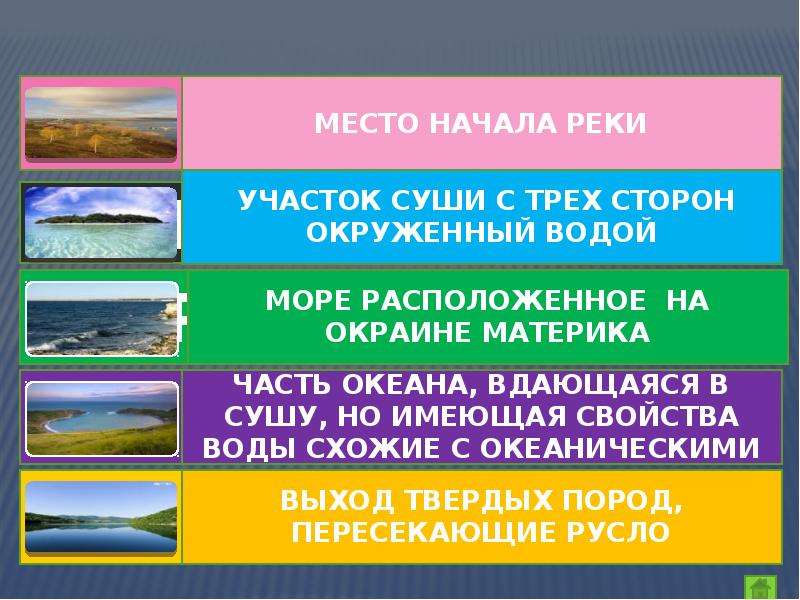 МЕСТО НАЧАЛА РЕКИ

УЧАСТОК СУШИ С ТРЕХ СТОРОН ОКРУЖЕННЫЙ ВОДОЙ

МОРЕ РАСПОЛОЖЕННОЕ НА ОКРАИНЕ МАТЕРИКА

ЧАСТЬ ОКЕАНА, ВДАЮЩАЯСЯ В СУШУ, НО ИМЕЮЩАЯ СВОЙСТВА ВОДЫ СХОЖИЕ С ОКЕАНИЧЕСКИМИ

ВЫХОД ТВЕРДЫХ ПОРОД, ПЕРЕСЕКАЮЩИЕ РУСЛО